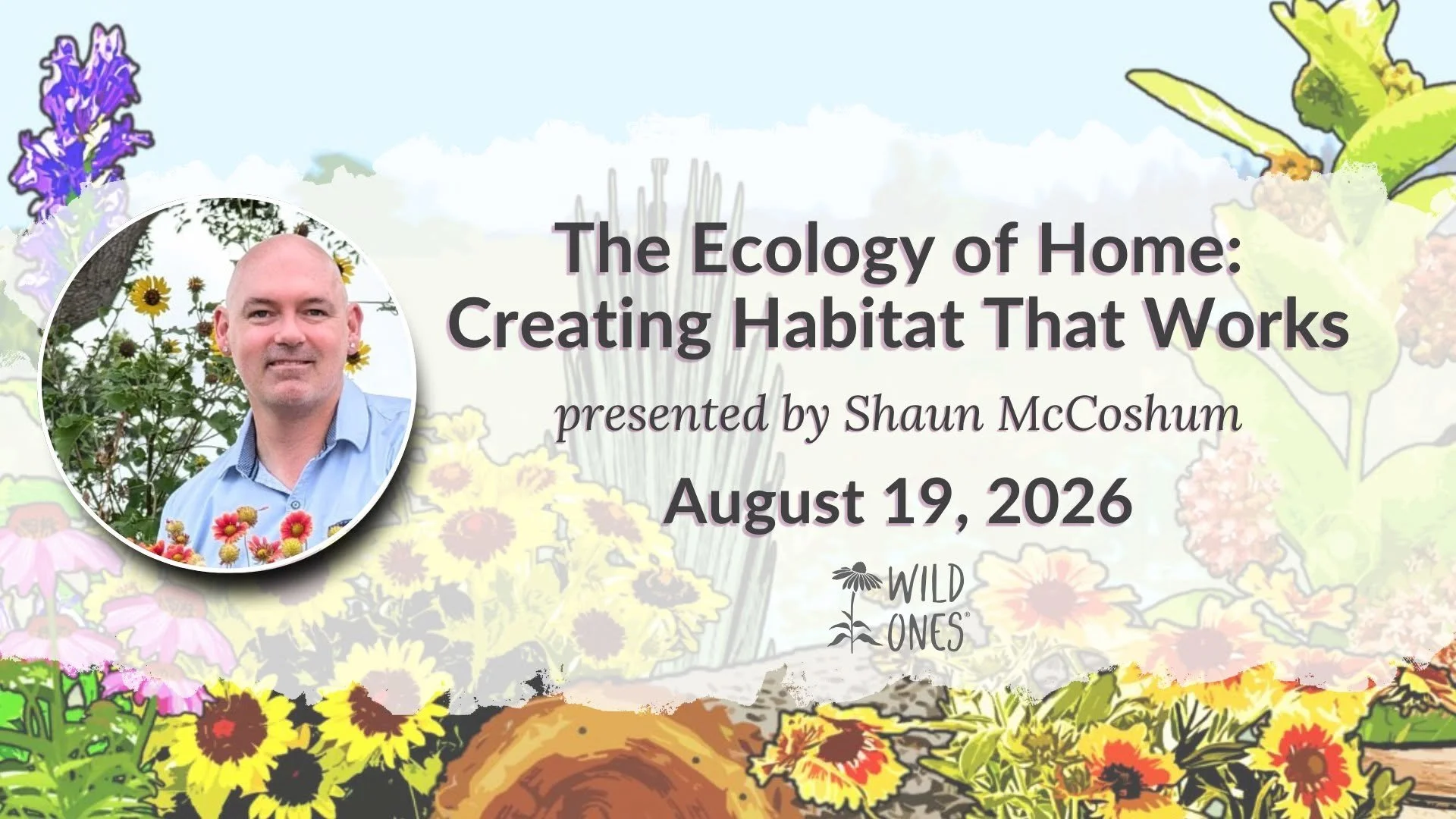 The Ecology of Home: Creating Habitat That Works

presented by Shaun McCoshum

August 19, 2026

WILD ONES®